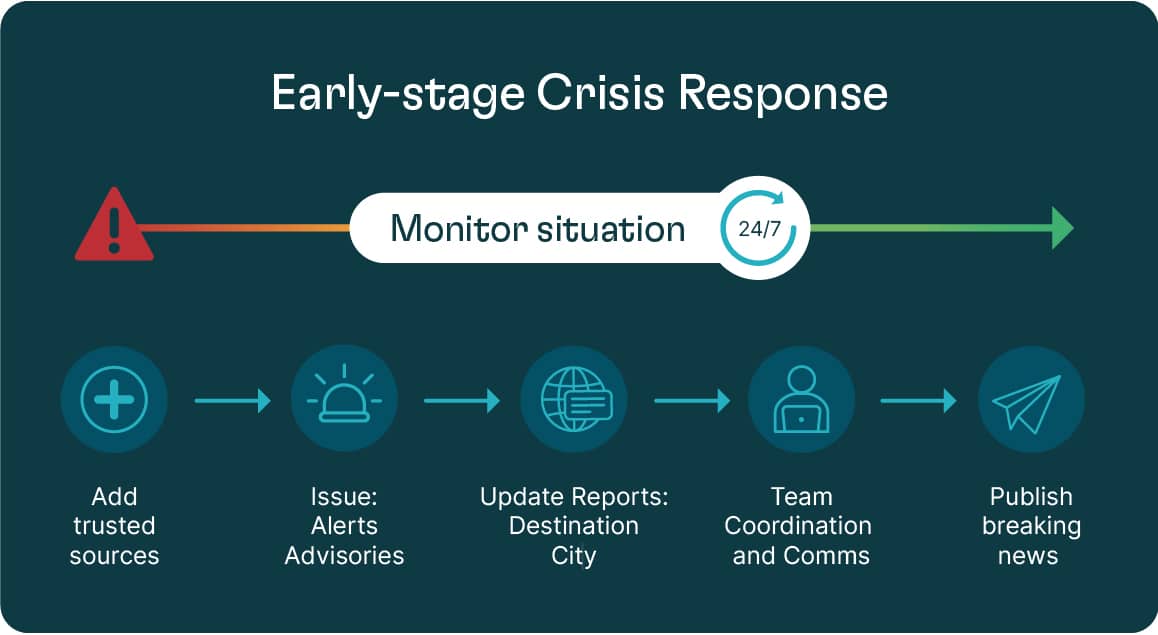 Early-stage Crisis Response

Monitor situation

24/7

Add trusted sources

Issue: Alerts Advisories

Update Reports: Destination City

Team Coordination and Comms

Publish breaking news